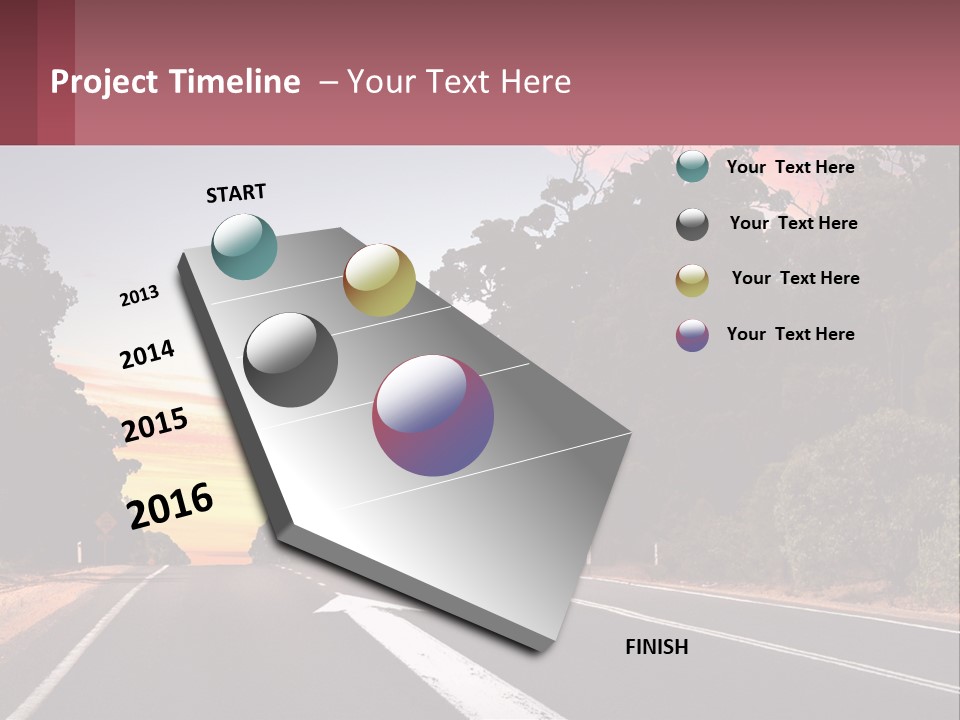 Project Timeline – Your Text Here

START

2013

2014

2015

2016

FINISH

Your Text Here

Your Text Here

Your Text Here

Your Text Here